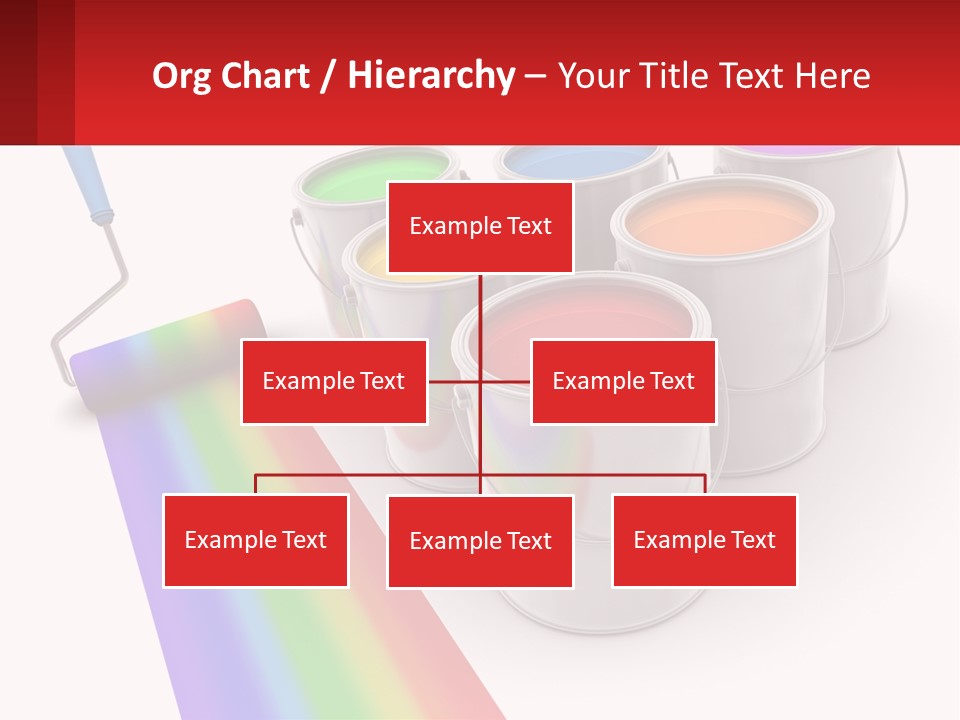 Org Chart / Hierarchy – Your Title Text Here

Example Text

Example Text

Example Text

Example Text

Example Text

Example Text